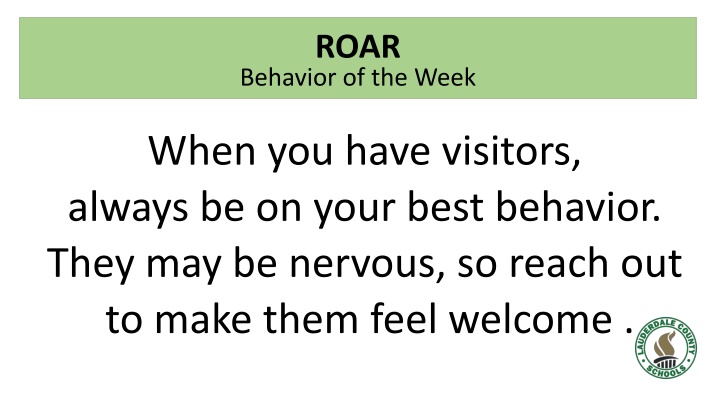 ROAR
Behavior of the Week

When you have visitors, always be on your best behavior. They may be nervous, so reach out to make them feel welcome .

LAUDERDALE COUNTY SCHOOLS